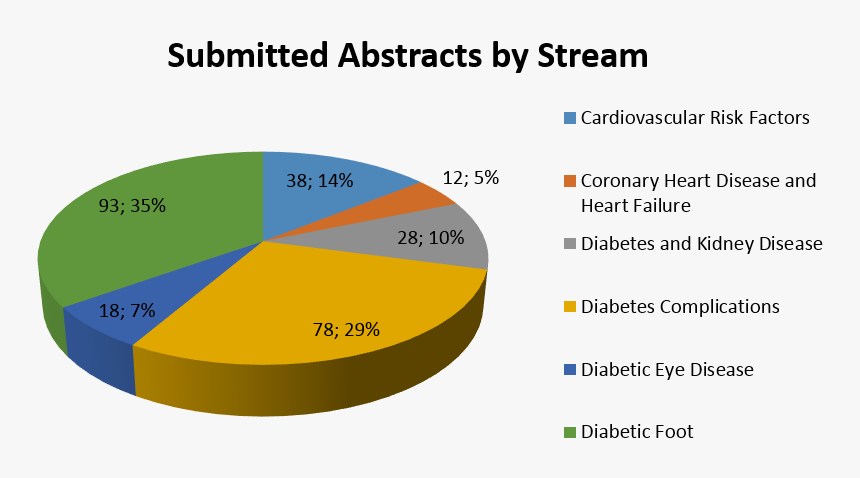 Submitted Abstracts by Stream

38; 14%
12; 5%
28; 10%
78; 29%
18; 7%
93; 35%

Cardiovascular Risk Factors
Coronary Heart Disease and Heart Failure
Diabetes and Kidney Disease
Diabetes Complications
Diabetic Eye Disease
Diabetic Foot